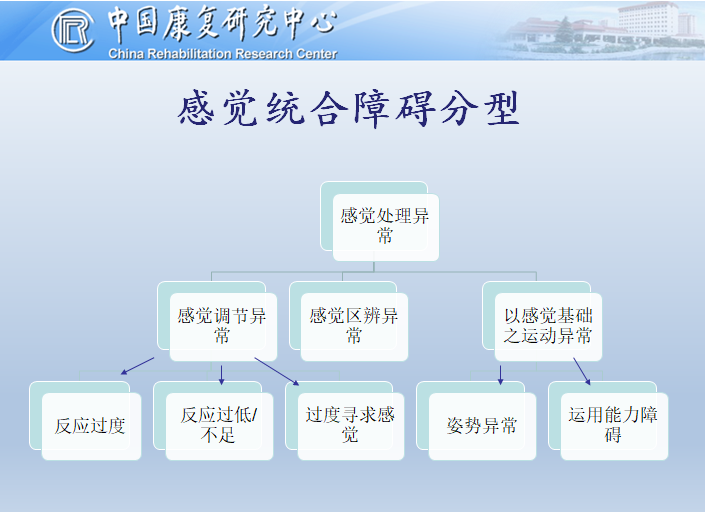 中国康复研究中心
China Rehabilitation Research Center

感觉统合障碍分型

感觉处理异常

感觉调节异常

感觉区辨异常

以感觉基础之运动异常

反应过度

反应过低/不足

过度寻求感觉

姿势异常

运用能力障碍